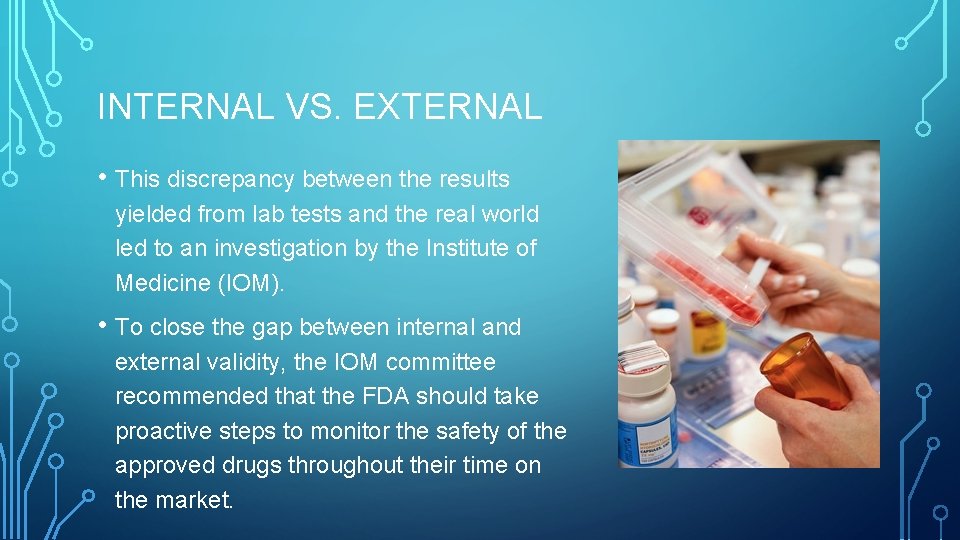 INTERNAL VS. EXTERNAL

• This discrepancy between the results yielded from lab tests and the real world led to an investigation by the Institute of Medicine (IOM).

• To close the gap between internal and external validity, the IOM committee recommended that the FDA should take proactive steps to monitor the safety of the approved drugs throughout their time on the market.